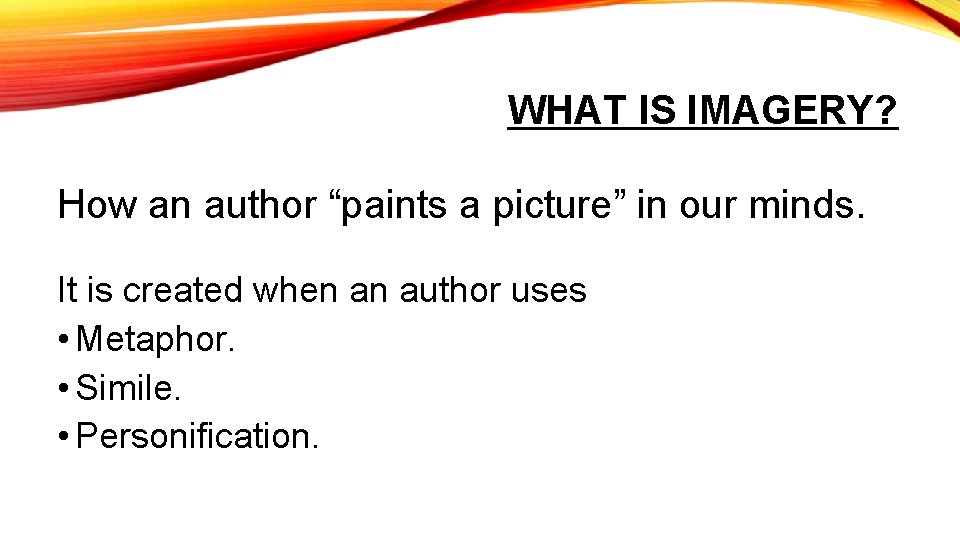 WHAT IS IMAGERY?

How an author “paints a picture” in our minds.

It is created when an author uses
• Metaphor.
• Simile.
• Personification.